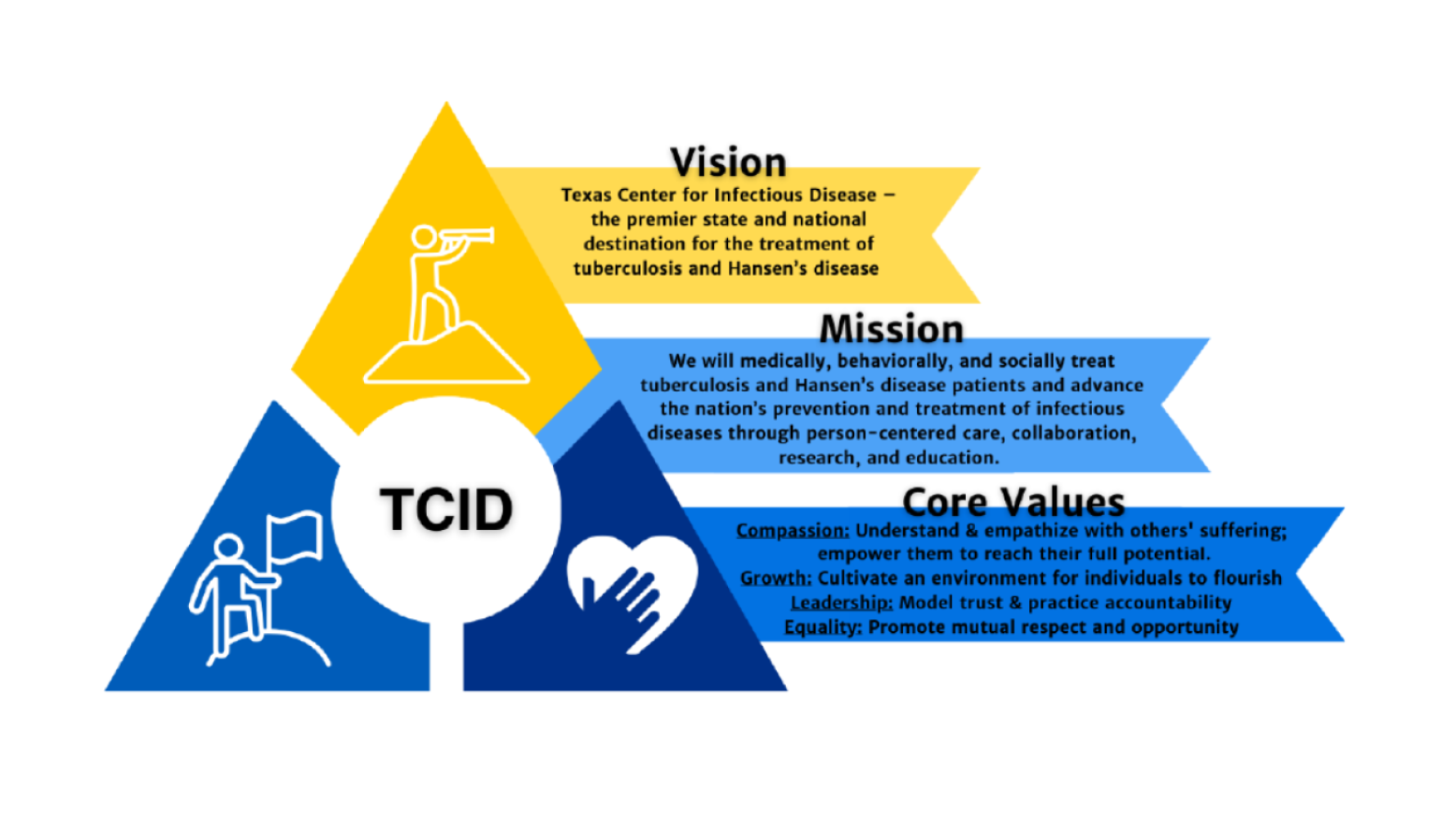 Vision
Texas Center for Infectious Disease – the premier state and national destination for the treatment of tuberculosis and Hansen's disease

Mission
We will medically, behaviorally, and socially treat tuberculosis and Hansen's disease patients and advance the nation's prevention and treatment of infectious diseases through person-centered care, collaboration, research, and education.

TCID

Core Values
Compassion: Understand & empathize with others' suffering; empower them to reach their full potential.
Growth: Cultivate an environment for individuals to flourish
Leadership: Model trust & practice accountability
Equality: Promote mutual respect and opportunity